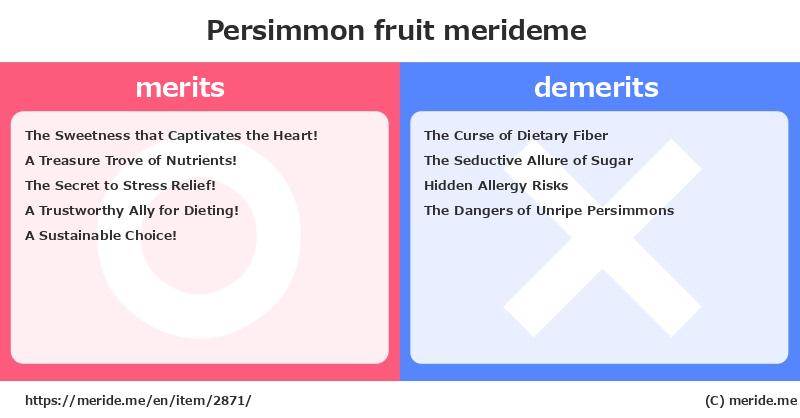 Persimmon fruit merideme

merits

The Sweetness that Captivates the Heart!
A Treasure Trove of Nutrients!
The Secret to Stress Relief!
A Trustworthy Ally for Dieting!
A Sustainable Choice!

demerits

The Curse of Dietary Fiber
The Seductive Allure of Sugar
Hidden Allergy Risks
The Dangers of Unripe Persimmons

https://meride.me/en/item/2871/

(C) meride.me